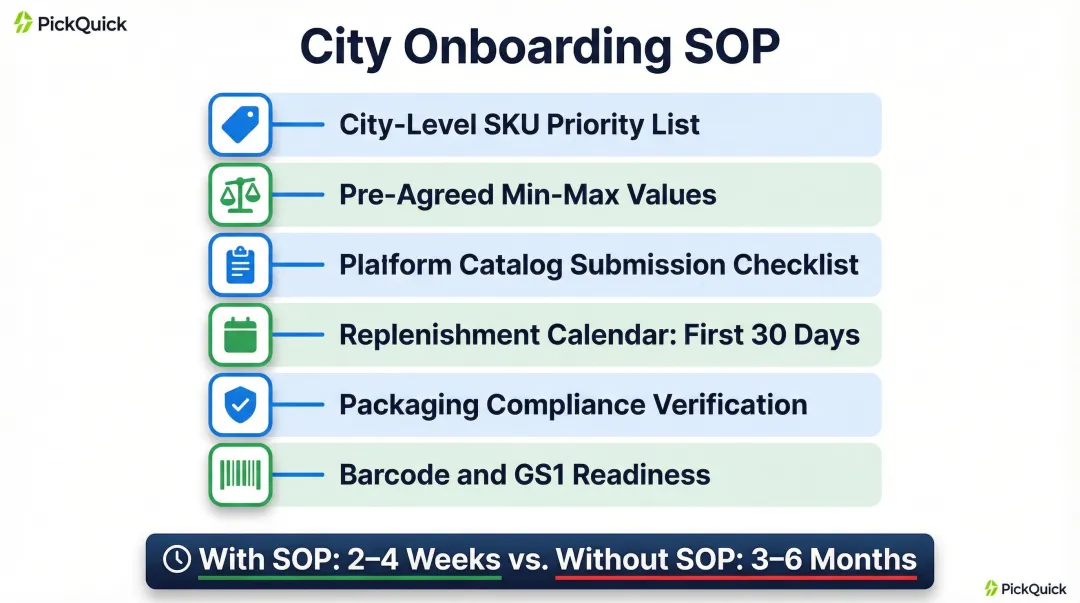 PickQuick

City Onboarding SOP

City-Level SKU Priority List

Pre-Agreed Min-Max Values

Plalform Catalog Submission Checklist

Replenishment Calendar: First 30 Days

Packaging Compliance Verification

Barcode and GS1 Readiness

With SOP: 2–4 Weeks vs. Without SOP: 3–6 Months

PickQuick